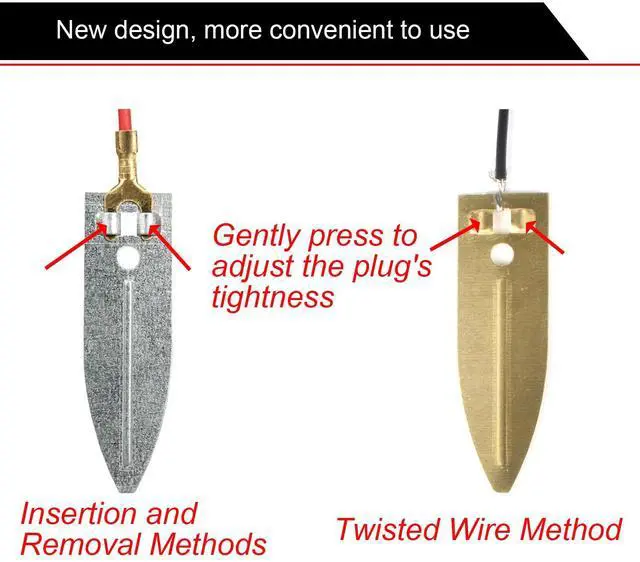 New design, more convenient to use

Gently press to adjust the plug's tightness

Insertion and Removal Methods

Twisted Wire Method